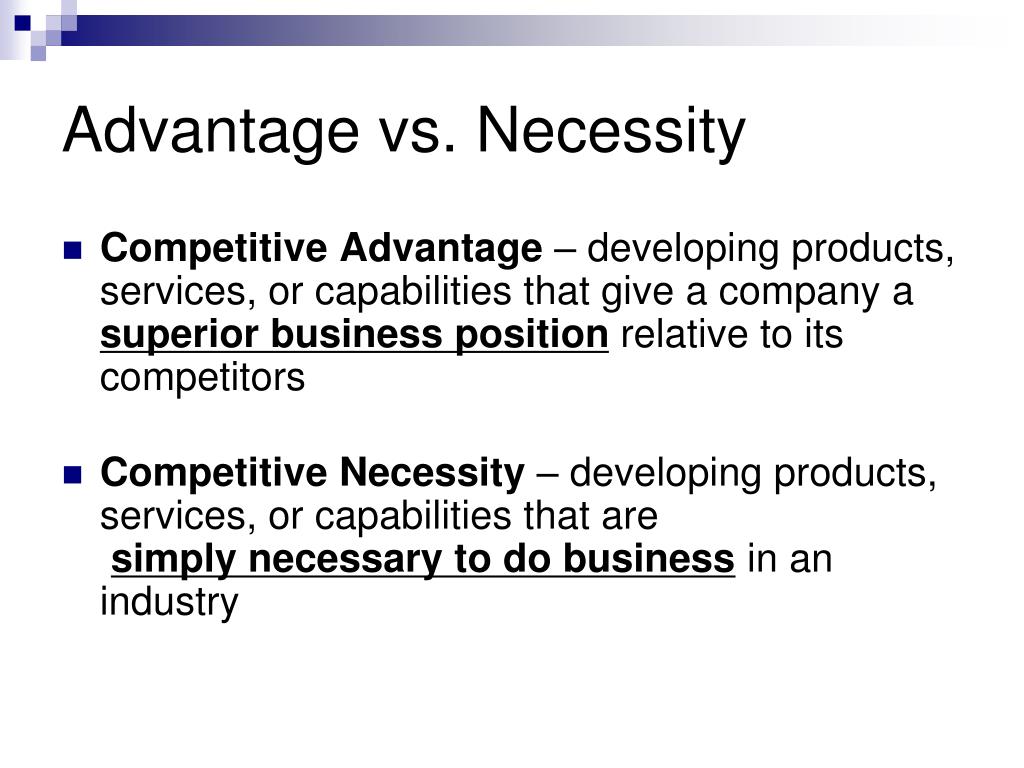 Advantage vs. Necessity

Competitive Advantage – developing products, services, or capabilities that give a company a superior business position relative to its competitors

Competitive Necessity – developing products, services, or capabilities that are simply necessary to do business in an industry